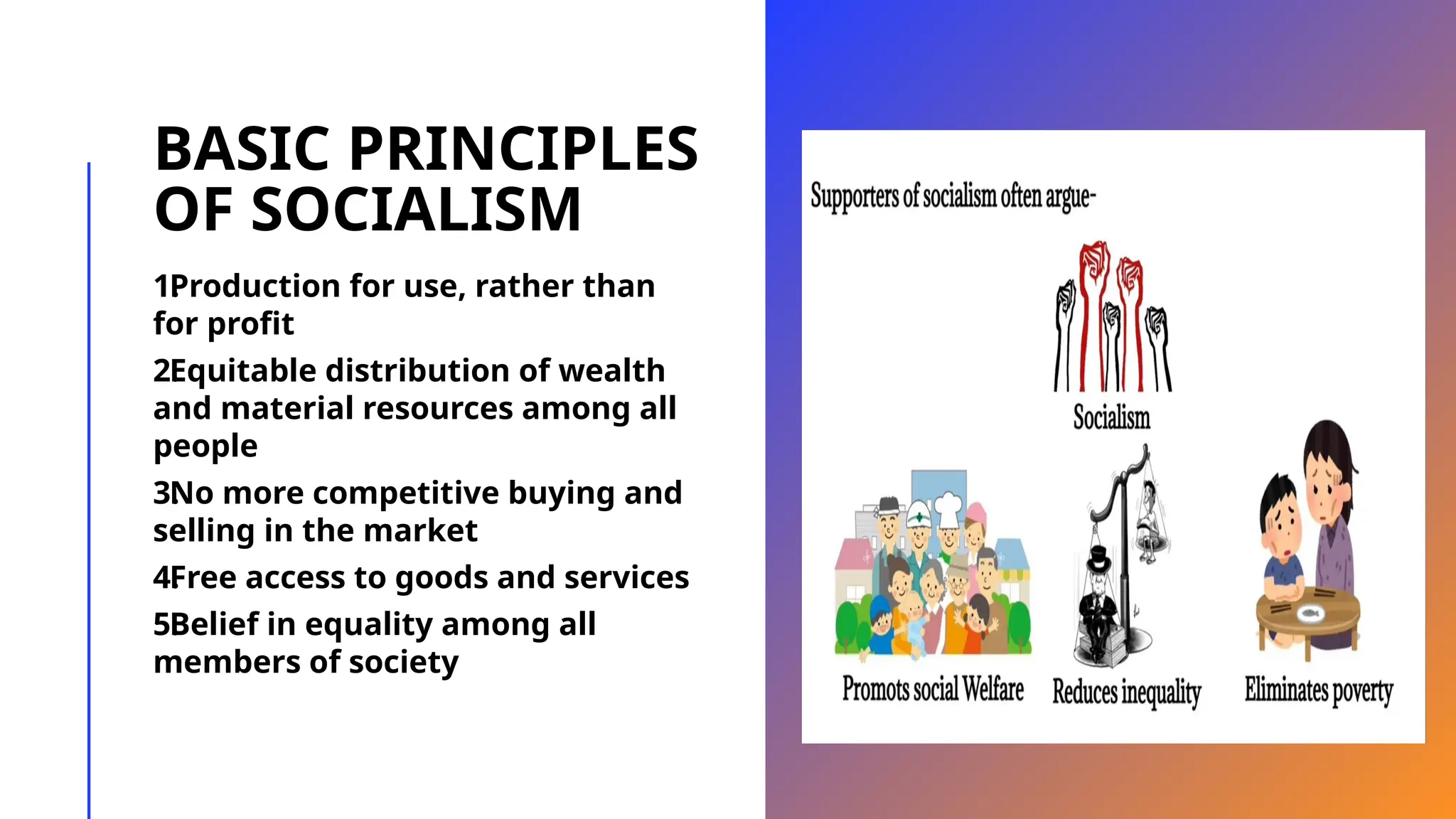 BASIC PRINCIPLES OF SOCIALISM

1Production for use, rather than for profit

2Equitable distribution of wealth and material resources among all people

3No more competitive buying and selling in the market

4Free access to goods and services

5Belief in equality among all members of society

Supporters of socialism often argue-

Socialism

Promots social Welfare

Reduces inequality

Eliminates poverty